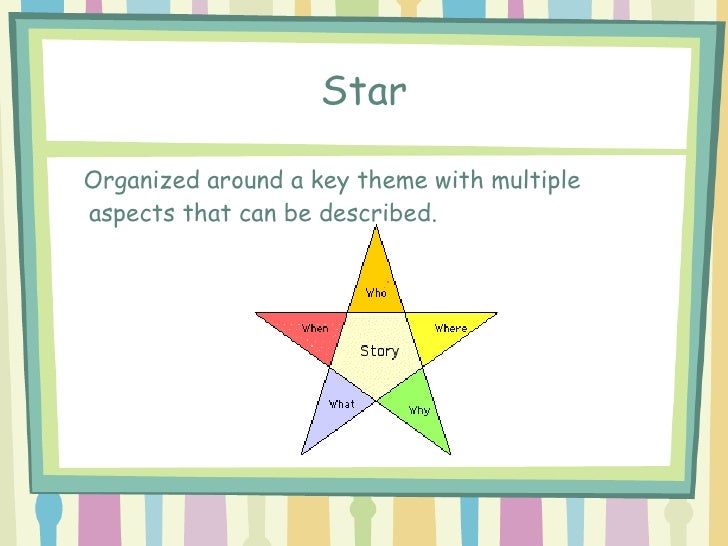 Star

Organized around a key theme with multiple aspects that can be described.

Who

When

Where

Story

What

Why